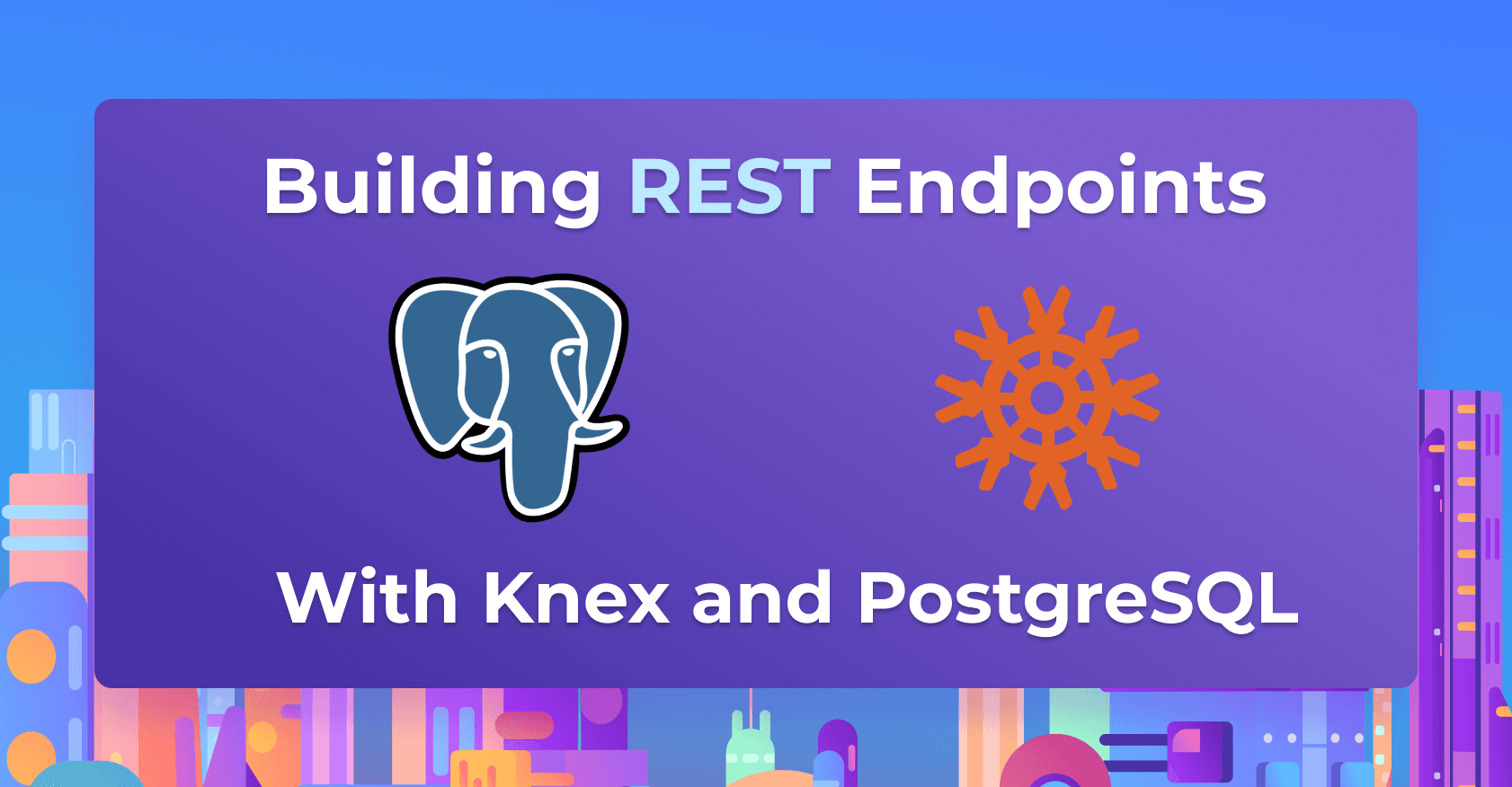 Building REST Endpoints

With Knex and PostgreSQL